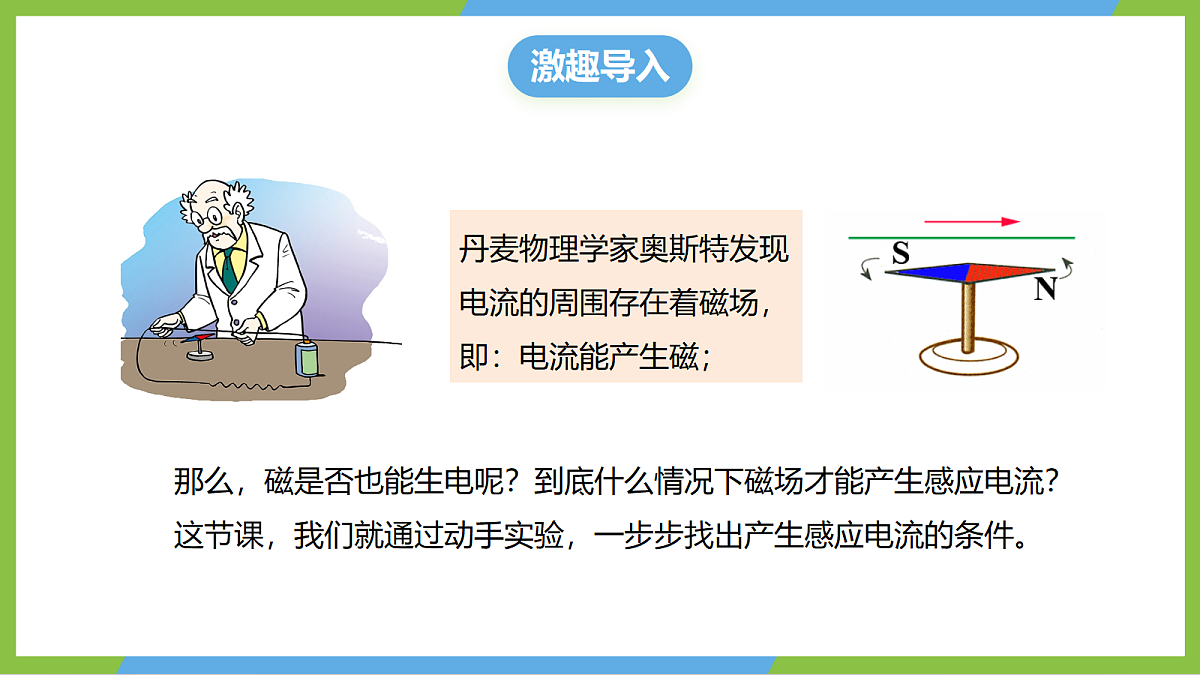 激趣导入

丹麦物理学家奥斯特发现电流的周围存在着磁场，即：电流能产生磁；

S

N

那么，磁是否也能生电呢？到底什么情况下磁场才能产生感应电流？这节课，我们就通过动手实验，一步步找出产生感应电流的条件。